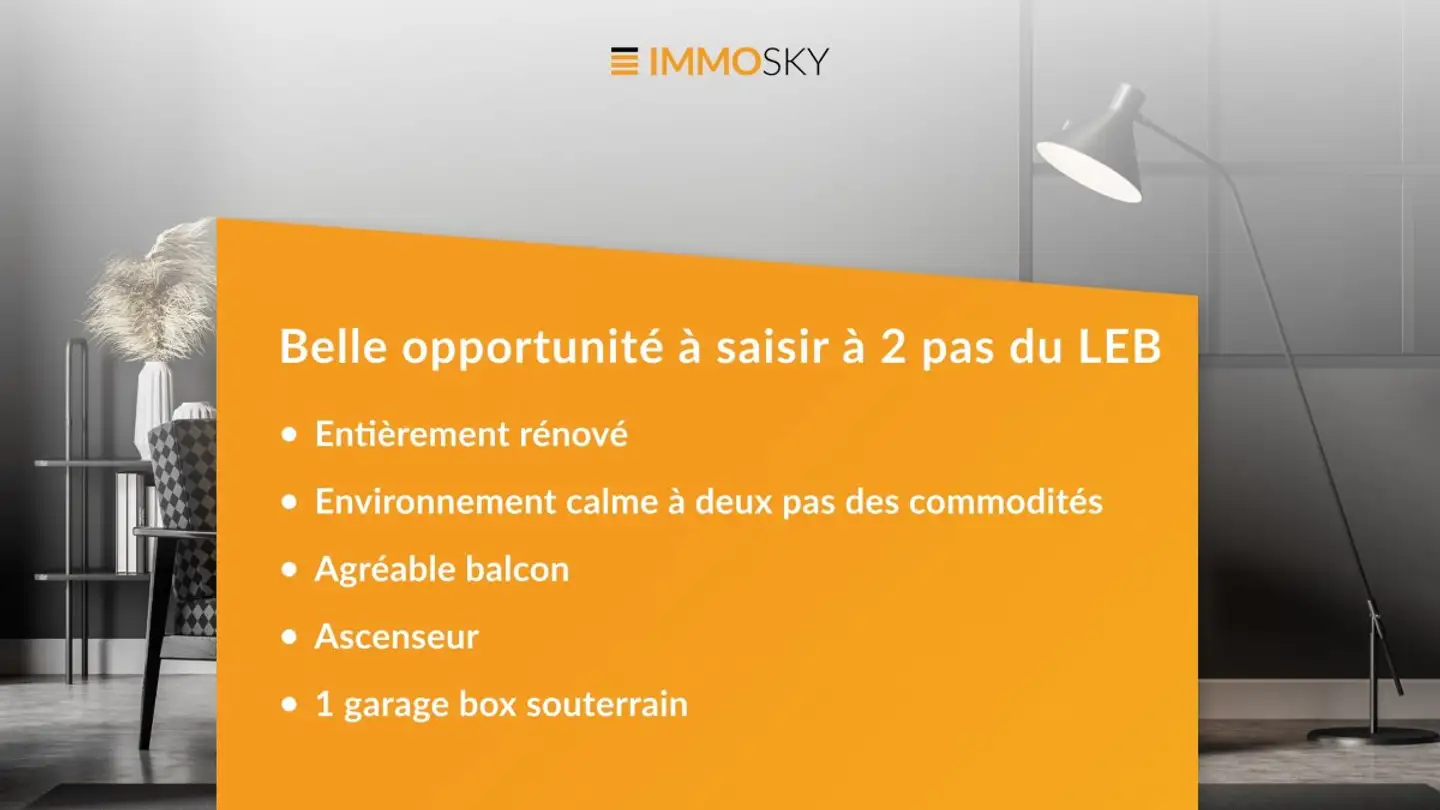 IMMOSKY

Belle opportunité à saisir à 2 pas du LEB

• Entièrement rénové
• Environnement calme à deux pas des commodités
• Agréable balcon
• Ascenseur
• 1 garage box souterrain